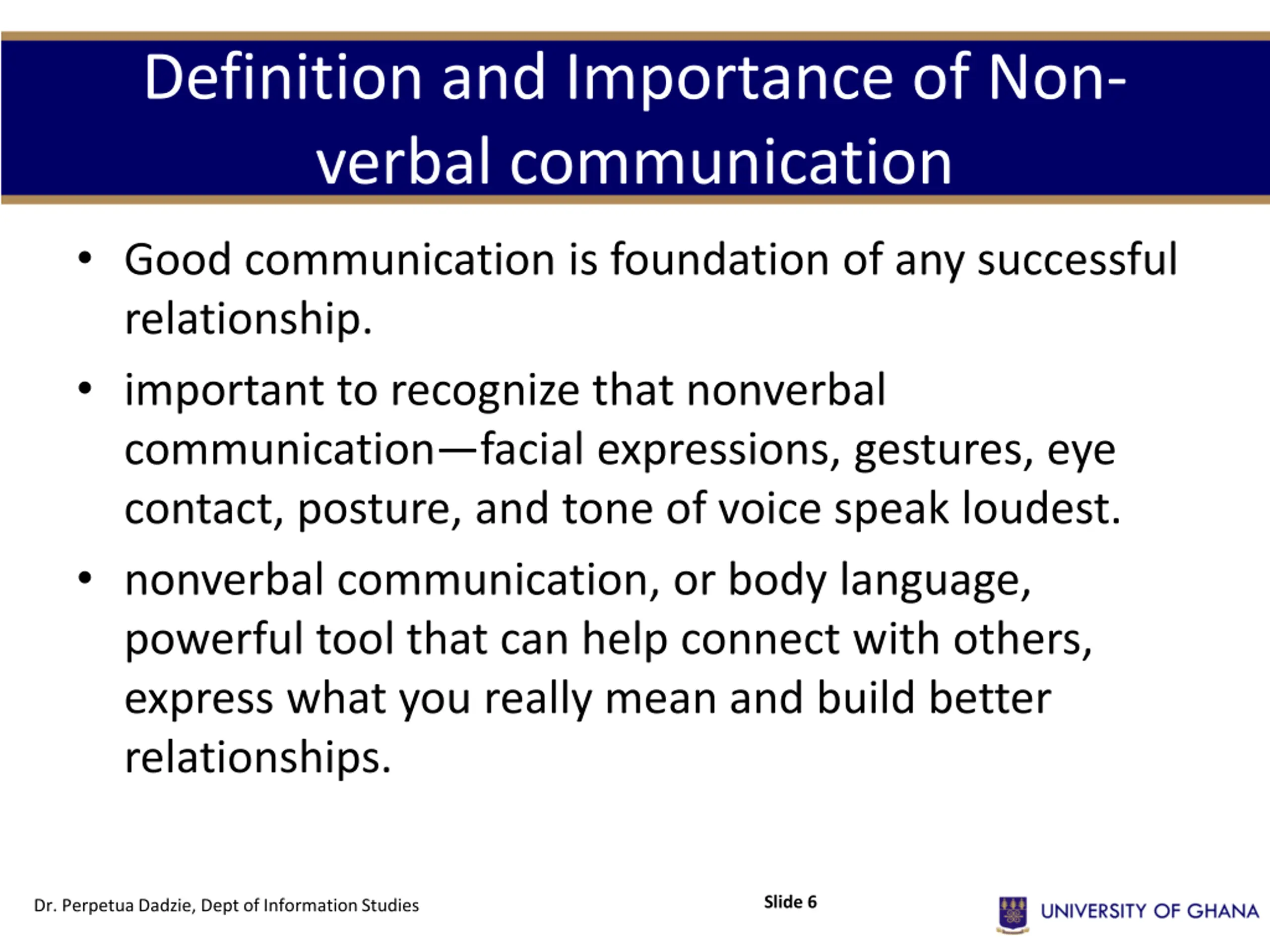 Definition and Importance of Non-verbal communication

• Good communication is foundation of any successful relationship.

• important to recognize that nonverbal communication—facial expressions, gestures, eye contact, posture, and tone of voice speak loudest.

• nonverbal communication, or body language, powerful tool that can help connect with others, express what you really mean and build better relationships.

Dr. Perpetua Dadzie, Dept of Information Studies

Slide 6

UNIVERSITY OF GHANA